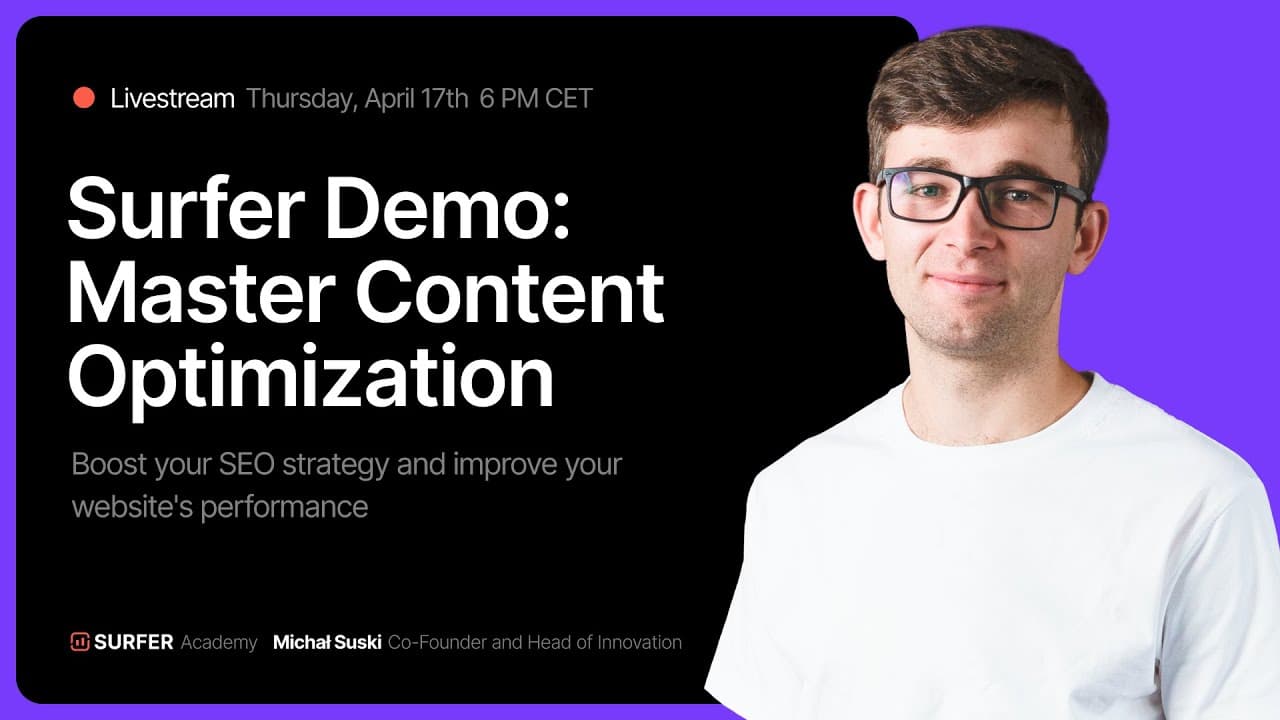 Livestream Thursday, April 17th 6 PM CET

Surfer Demo: Master Content Optimization

Boost your SEO strategy and improve your website's performance

SURFER Academy Michał Suski Co-Founder and Head of Innovation